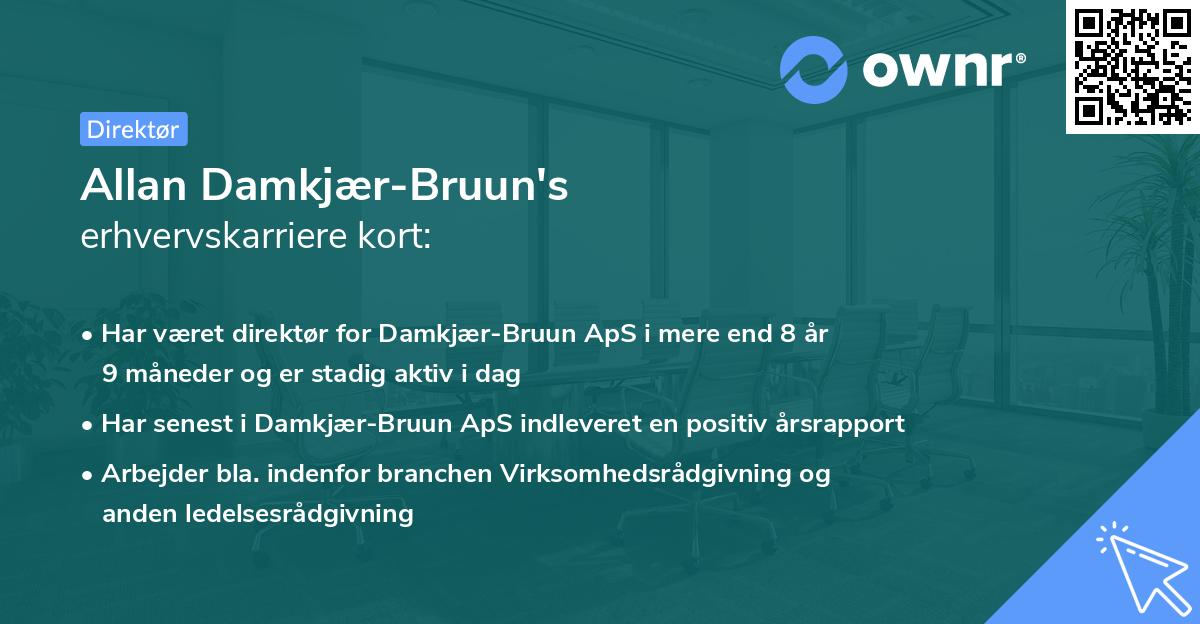 ownr®

Direktør

Allan Damkjær-Bruun's
erhvervskarriere kort:

• Har været direktør for Damkjær-Bruun ApS i mere end 8 år 9 måneder og er stadig aktiv i dag
• Har senest i Damkjær-Bruun ApS indleveret en positiv årsrapport
• Arbejder bla. indenfor branchen Virksomhedsrådgivning og anden ledelsesrådgivning